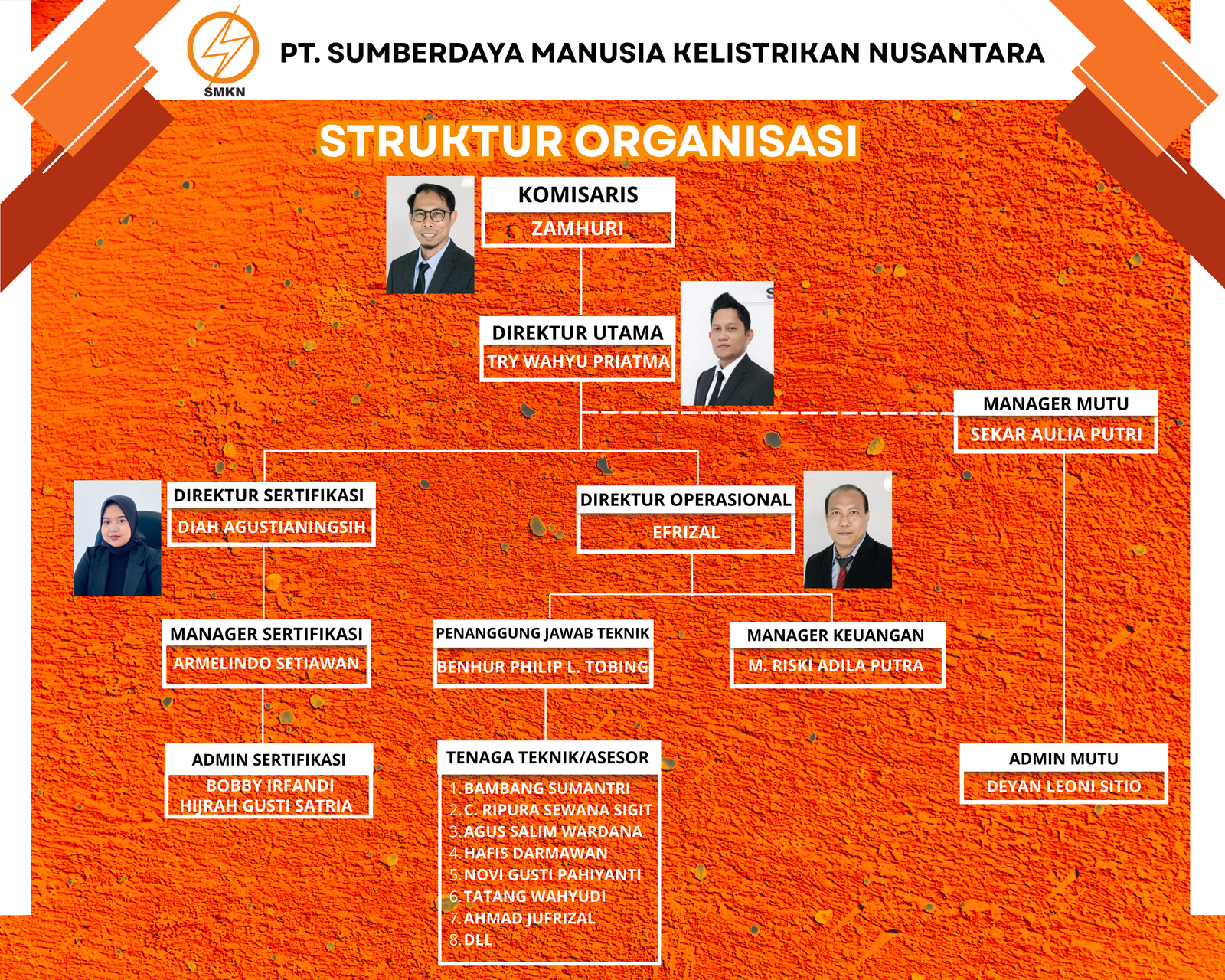 SMKN

PT. SUMBERDAYA MANUSIA KELISTRIKAN NUSANTARA

STRUKTUR ORGANISASI

KOMISARIS
ZAMHURI

DIREKTUR UTAMA
TRY WAHYU PRIATMA

MANAGER MUTU
SEKAR AULIA PUTRI

DIREKTUR SERTIFIKASI
DIAH AGUSTIANINGSIH

DIREKTUR OPERASIONAL
EFRIZAL

MANAGER SERTIFIKASI
ARMELINDO SETIAWAN

PENANGGUNG JAWAB TEKNIK
BENHUR PHILIP L. TOBING

MANAGER KEUANGAN
M. RISKI ADILA PUTRA

ADMIN SERTIFIKASI
BOBBY IRFANDI
HIJRAH GUSTI SATRIA

TENAGA TEKNIK/ASESOR
1. BAMBANG SUMANTRI
2. C. RIPURA SEWANA SIGIT
3. AGUS SALIM WARDANA
4. HAFIS DARMAWAN
5. NOVI GUSTI PAHIYANTI
6. TATANG WAHYUDI
7. AHMAD JUFRIZAL
8. DLL

ADMIN MUTU
DEYAN LEONI SITIO